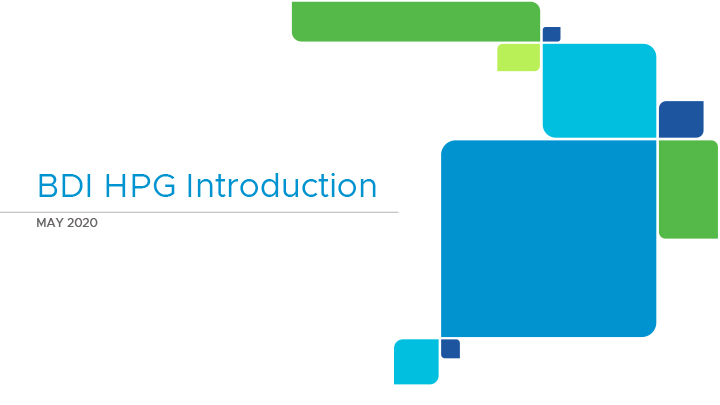 BDI HPG Introduction

MAY 2020